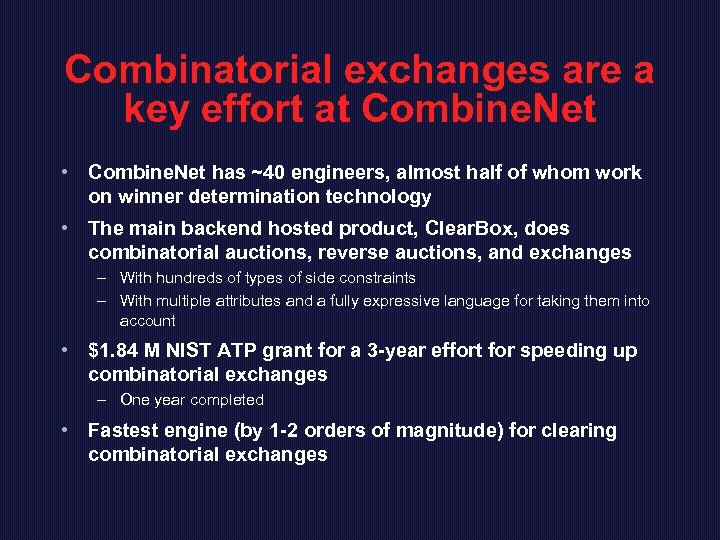 Combinatorial exchanges are a key effort at CombineNet

• CombineNet has ~40 engineers, almost half of whom work on winner determination technology

• The main backend hosted product, ClearBox, does combinatorial auctions, reverse auctions, and exchanges

– With hundreds of types of side constraints

– With multiple attributes and a fully expressive language for taking them into account

• $1.84 M NIST ATP grant for a 3-year effort for speeding up combinatorial exchanges

– One year completed

• Fastest engine (by 1-2 orders of magnitude) for clearing combinatorial exchanges